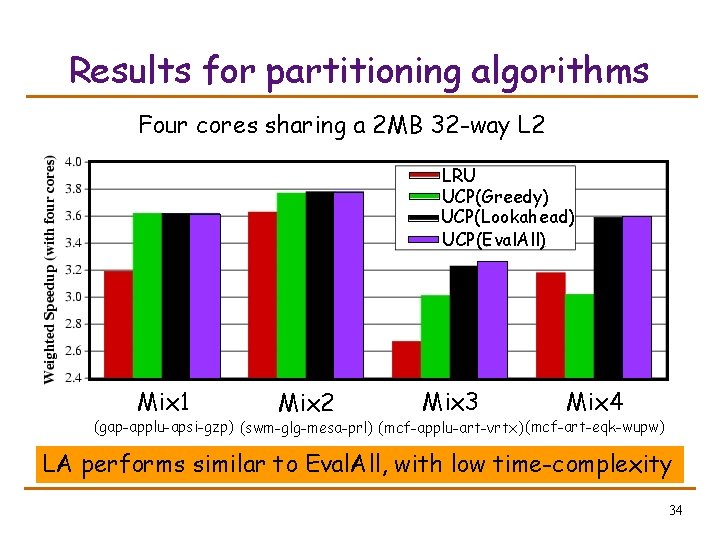 Results for partitioning algorithms

Four cores sharing a 2MB 32-way L2

Weighted Speedup (with four cores)

4.0
3.8
3.6
3.4
3.2
3.0
2.8
2.6
2.4

LRU
UCP(Greedy)
UCP(Lookahead)
UCP(EvalAll)

Mix1 (gap-applu-apsi-gzp)
Mix2 (swm-glg-mesa-prl)
Mix3 (mcf-applu-art-vrtx)
Mix4 (mcf-art-eqk-wupw)

LA performs similar to EvalAll, with low time-complexity

34